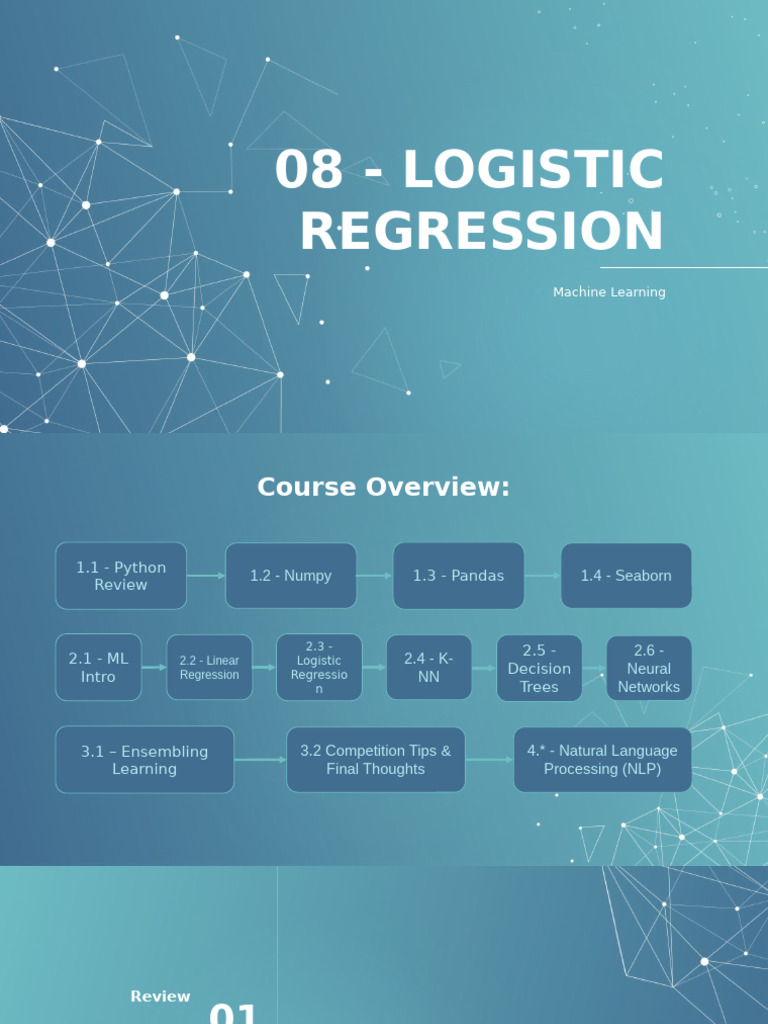 08 - LOGISTIC REGRESSION

Machine Learning

Course Overview:

1.1 - Python Review

1.2 - Numpy

1.3 - Pandas

1.4 - Seaborn

2.1 - ML Intro

2.2 - Linear Regression

2.3 - Logistic Regression

2.4 - K-NN

2.5 - Decision Trees

2.6 - Neural Networks

3.1 – Ensembling Learning

3.2 Competition Tips & Final Thoughts

4.* - Natural Language Processing (NLP)

Review

01